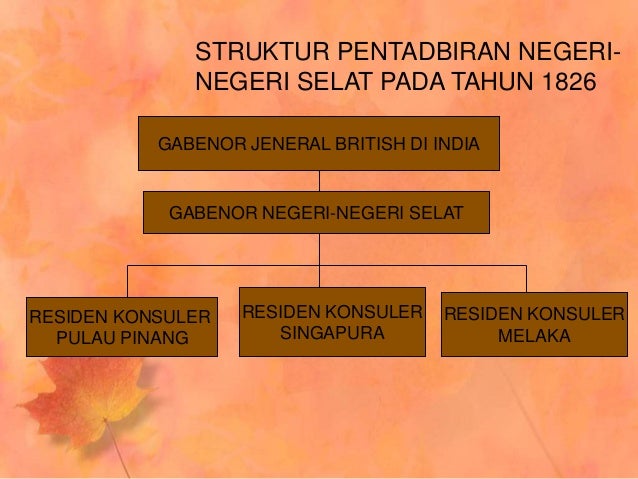 STRUKTUR PENTADBIRAN NEGERI-NEGERI SELAT PADA TAHUN 1826

GABENOR JENERAL BRITISH DI INDIA

GABENOR NEGERI-NEGERI SELAT

RESIDEN KONSULER PULAU PINANG

RESIDEN KONSULER SINGAPURA

RESIDEN KONSULER MELAKA